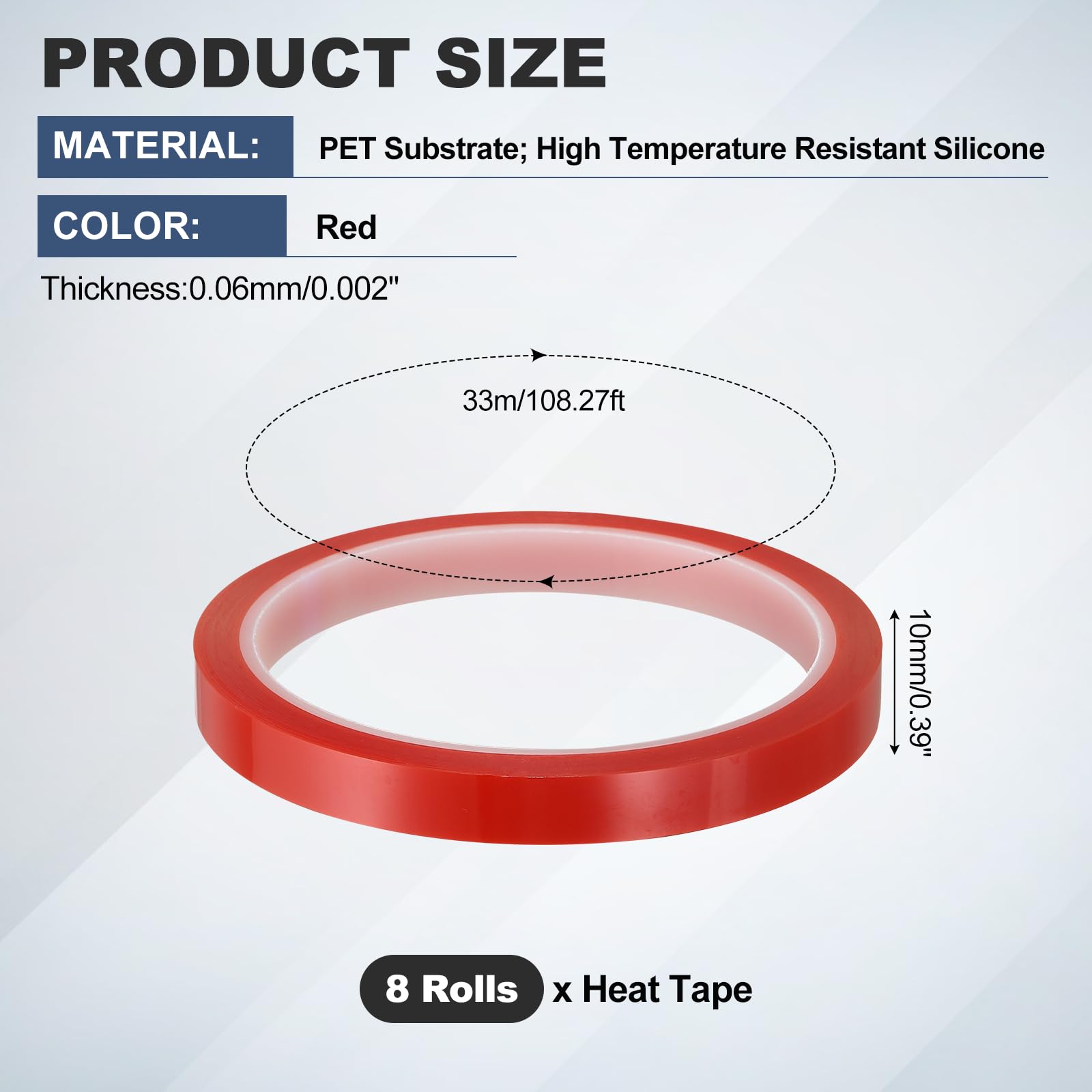 PRODUCT SIZE

MATERIAL: PET Substrate; High Temperature Resistant Silicone

COLOR: Red

Thickness:0.06mm/0.002"

33m/108.27ft

10mm/0.39"

8 Rolls x Heat Tape